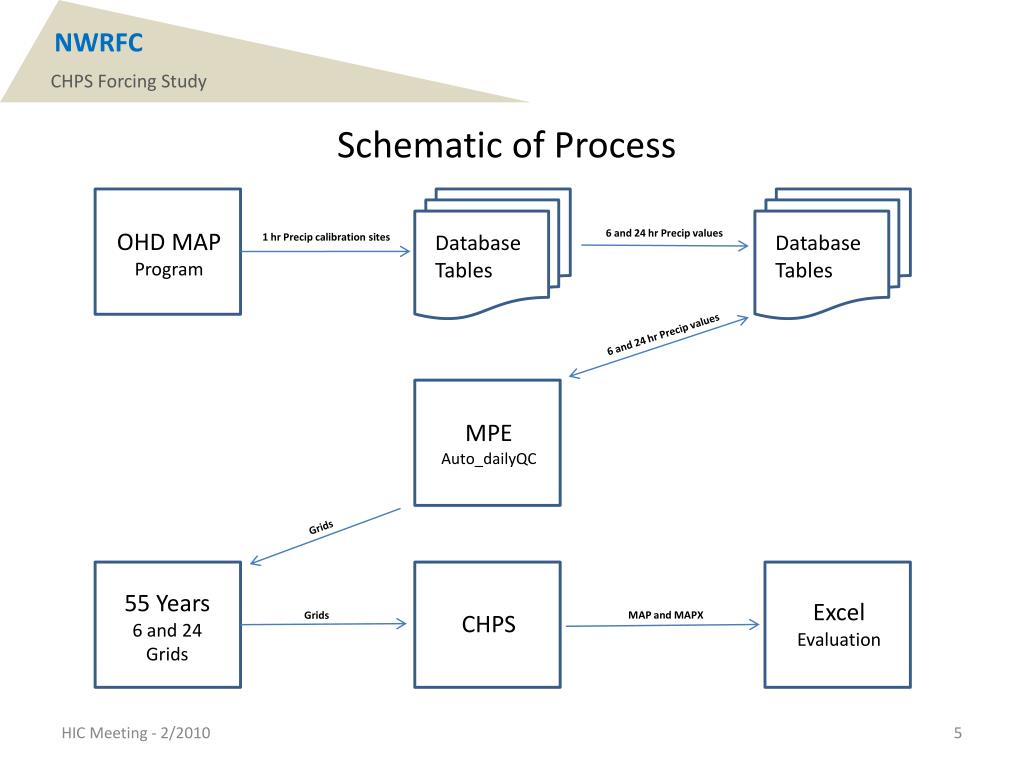 NWRFC
CHPS Forcing Study

Schematic of Process

OHD MAP
Program

1 hr Precip calibration sites

Database Tables

6 and 24 hr Precip values

Database Tables

6 and 24 hr Precip values

MPE
Auto_dailyQC

Grids

55 Years
6 and 24
Grids

Grids

CHPS

MAP and MAPX

Excel
Evaluation

HIC Meeting - 2/2010

5